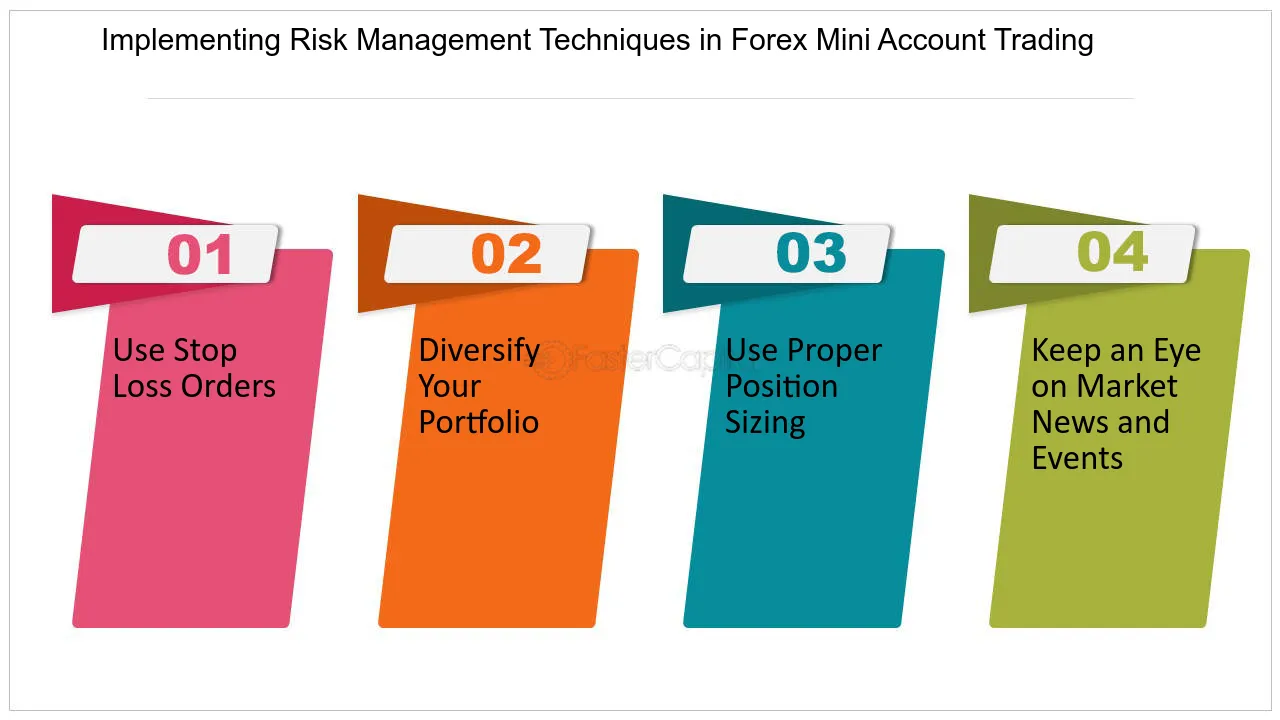 Implementing Risk Management Techniques in Forex Mini Account Trading

01

Use Stop Loss Orders

02

Diversify Your Portfolio

03

Use Proper Position Sizing

04

Keep an Eye on Market News and Events

FasterCapital